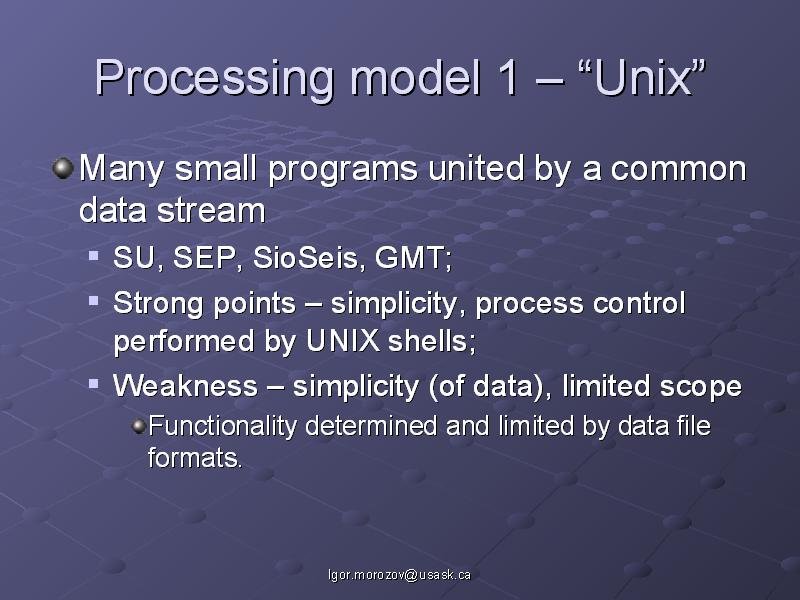 Processing model 1 – “Unix”

Many small programs united by a common data stream

SU, SEP, SioSeis, GMT;

Strong points – simplicity, process control performed by UNIX shells;

Weakness – simplicity (of data), limited scope

Functionality determined and limited by data file formats.

Igor.morozov@usask.ca